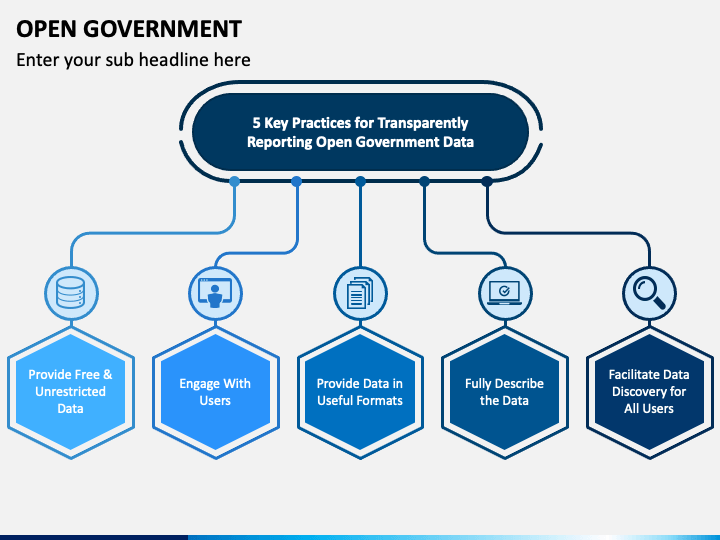 OPEN GOVERNMENT

Enter your sub headline here

5 Key Practices for Transparently Reporting Open Government Data

Provide Free & Unrestricted Data

Engage With Users

Provide Data in Useful Formats

Fully Describe the Data

Facilitate Data Discovery for All Users